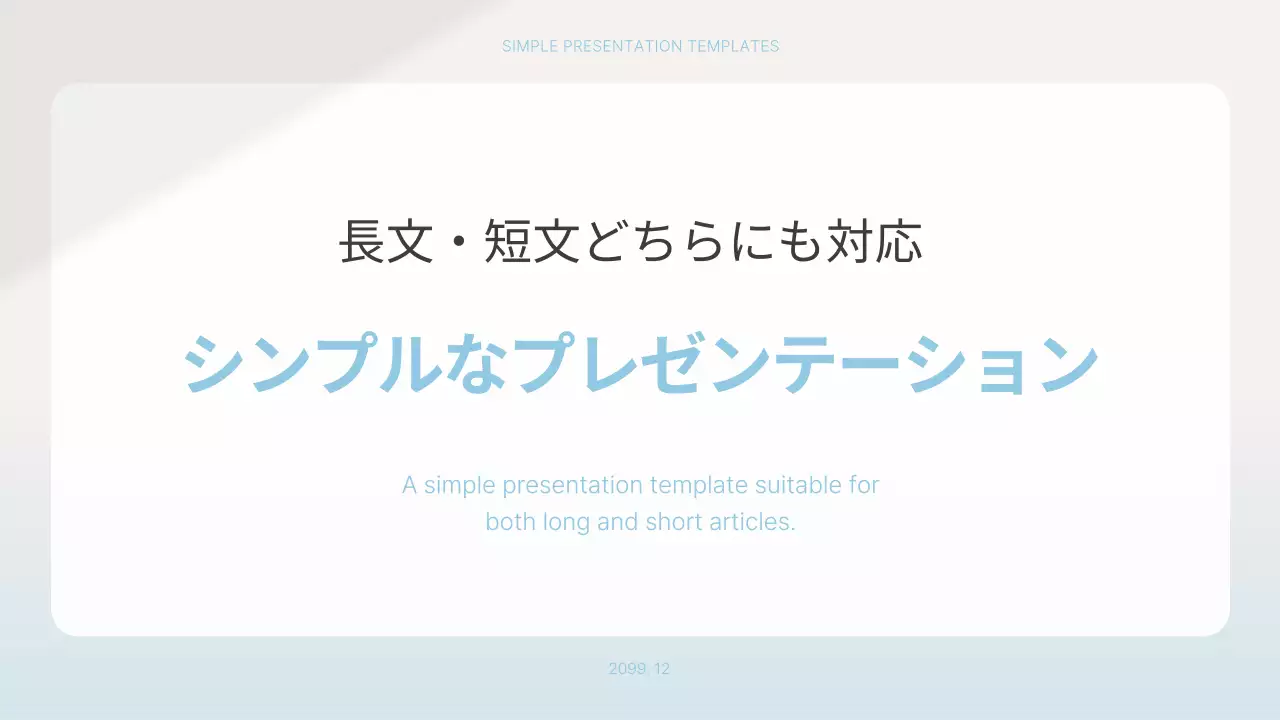 SIMPLE PRESENTATION TEMPLATES

長文・短文どちらにも対応

シンプルなプレゼンテーション

A simple presentation template suitable for both long and short articles.

2099. 12